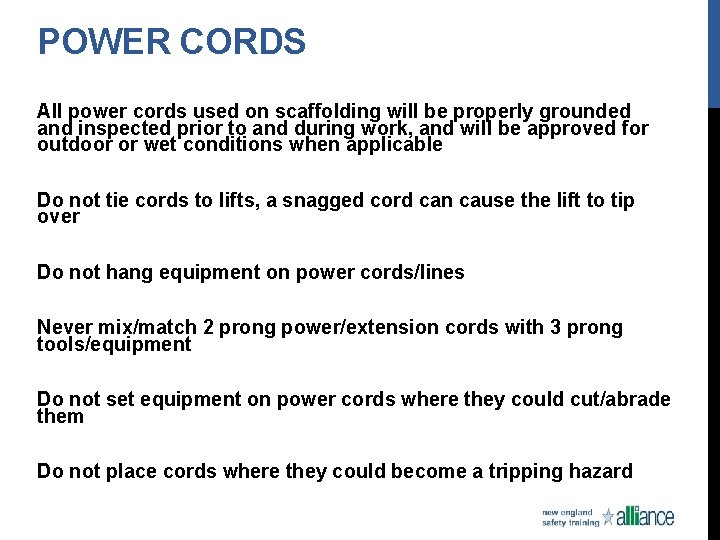 POWER CORDS

All power cords used on scaffolding will be properly grounded and inspected prior to and during work, and will be approved for outdoor or wet conditions when applicable

Do not tie cords to lifts, a snagged cord can cause the lift to tip over

Do not hang equipment on power cords/lines

Never mix/match 2 prong power/extension cords with 3 prong tools/equipment

Do not set equipment on power cords where they could cut/abrade them

Do not place cords where they could become a tripping hazard

new england safety training alliance